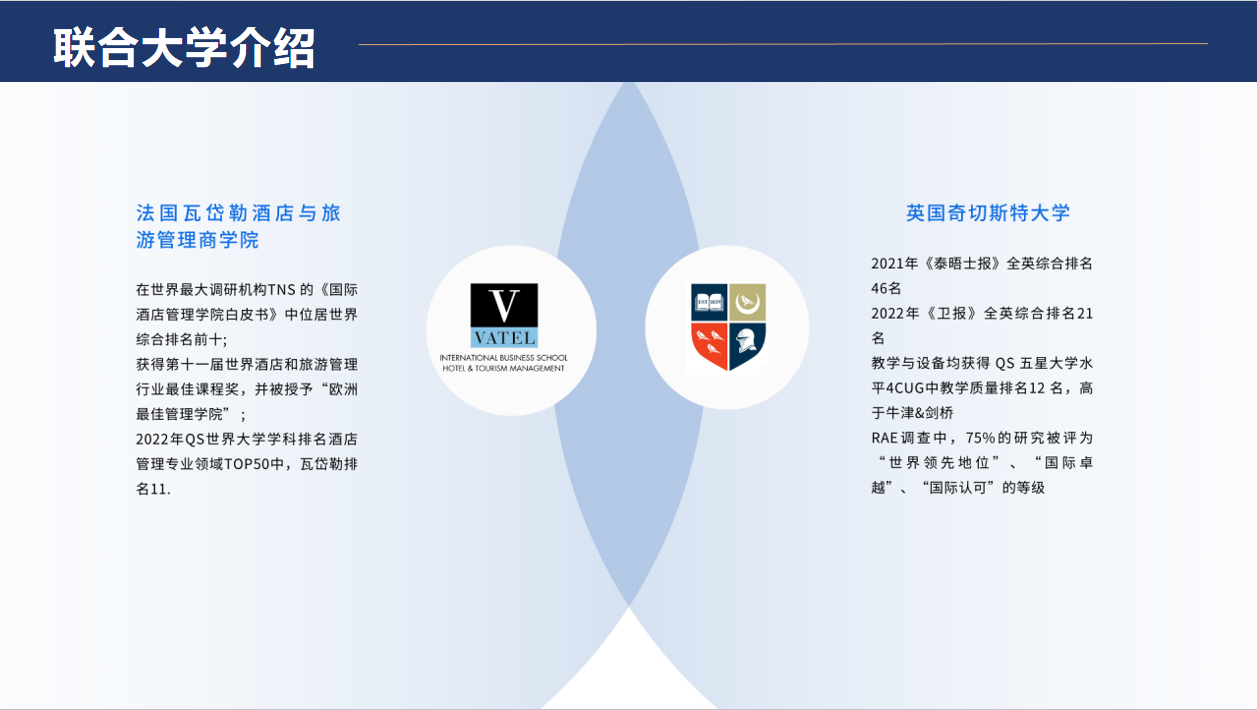 联合大学介绍

法国瓦岱勒酒店与旅游管理商学院

在世界最大调研机构TNS 的《国际酒店管理学院白皮书》中位居世界综合排名前十;
获得第十一届世界酒店和旅游管理行业最佳课程奖，并被授予“欧洲最佳管理学院”；
2022年QS世界大学学科排名酒店管理专业领域TOP50中，瓦岱勒排名11.

V
VATEL
INTERNATIONAL BUSINESS SCHOOL
HOTEL & TOURISM MANAGEMENT

英国奇切斯特大学

2021年《泰晤士报》全英综合排名46名
2022年《卫报》全英综合排名21名
教学与设备均获得 QS 五星大学水平4CUG中教学质量排名12 名，高于牛津&剑桥
RAE 调查中，75%的研究被评为“世界领先地位”、“国际卓越”、“国际认可”的等级